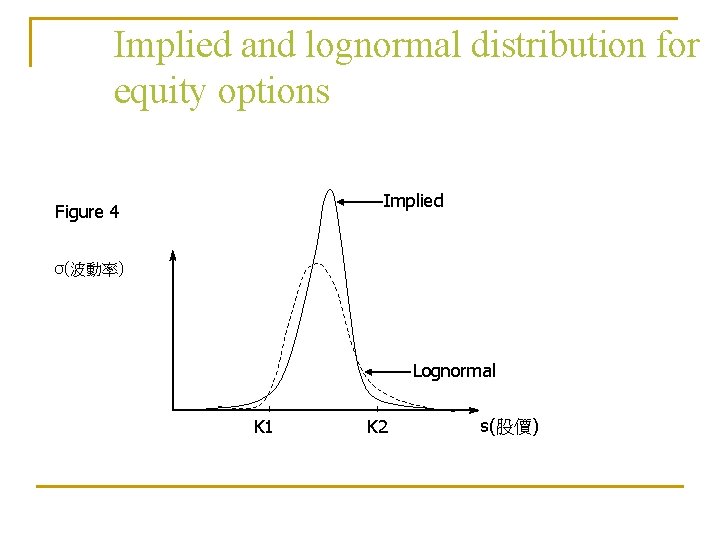 Implied and lognormal distribution for equity options

Figure 4

σ(波動率)

Implied

Lognormal

K1

K2

s(股價)